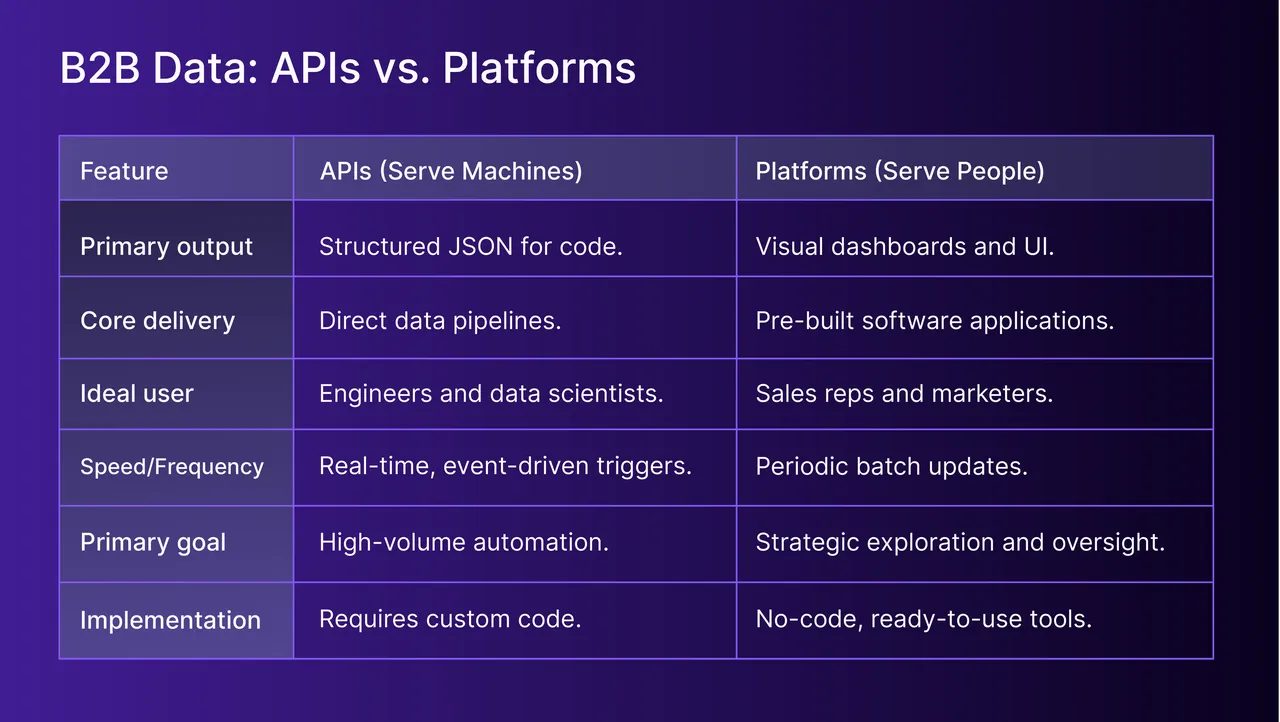 B2B Data: APIs vs. Platforms

| Feature | APIs (Serve Machines) | Platforms (Serve People) |
|---|---|---|
| Primary output | Structured JSON for code. | Visual dashboards and UI. |
| Core delivery | Direct data pipelines. | Pre-built software applications. |
| Ideal user | Engineers and data scientists. | Sales reps and marketers. |
| Speed/Frequency | Real-time, event-driven triggers. | Periodic batch updates. |
| Primary goal | High-volume automation. | Strategic exploration and oversight. |
| Implementation | Requires custom code. | No-code, ready-to-use tools. |